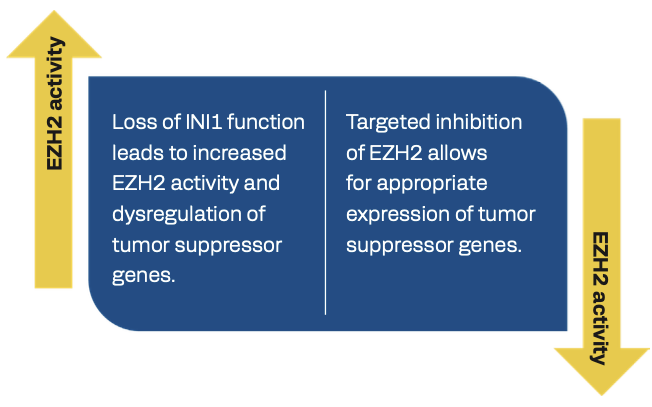 EZH2 activity

Loss of INI1 function leads to increased EZH2 activity and dysregulation of tumor suppressor genes.

Targeted inhibition of EZH2 allows for appropriate expression of tumor suppressor genes.

EZH2 activity